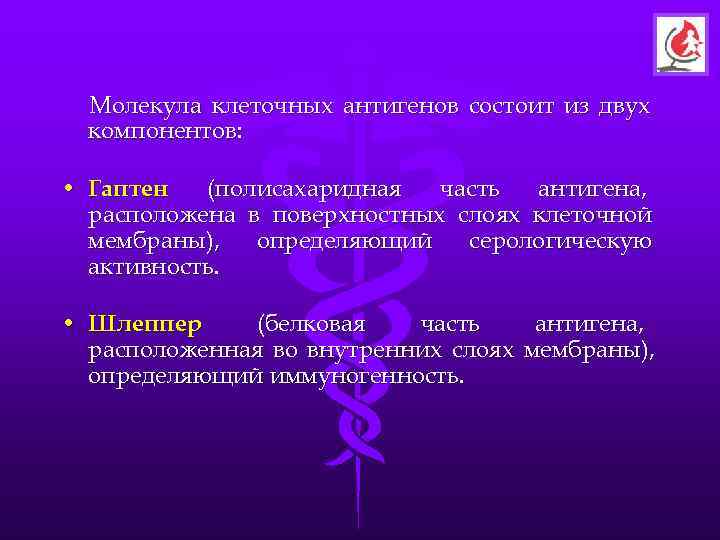 Молекула клеточных антигенов состоит из двух компонентов:

• Гаптен (полисахаридная часть антигена, расположена в поверхностных слоях клеточной мембраны), определяющий серологическую активность.

• Шлеппер (белковая часть антигена, расположенная во внутренних слоях мембраны), определяющий иммуногенность.